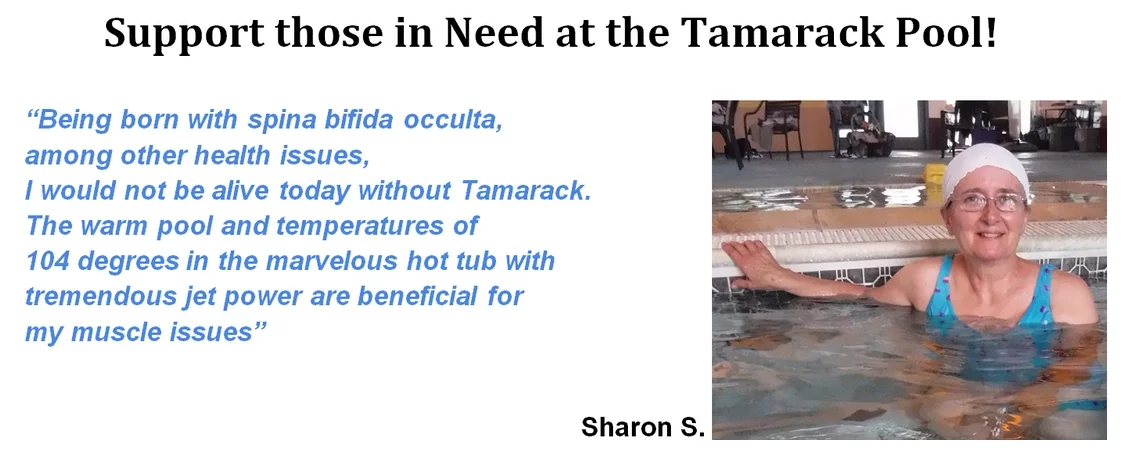 Support those in Need at the Tamarack Pool!

“Being born with spina bifida occulta, among other health issues, I would not be alive today without Tamarack. The warm pool and temperatures of 104 degrees in the marvelous hot tub with tremendous jet power are beneficial for my muscle issues”

Sharon S.